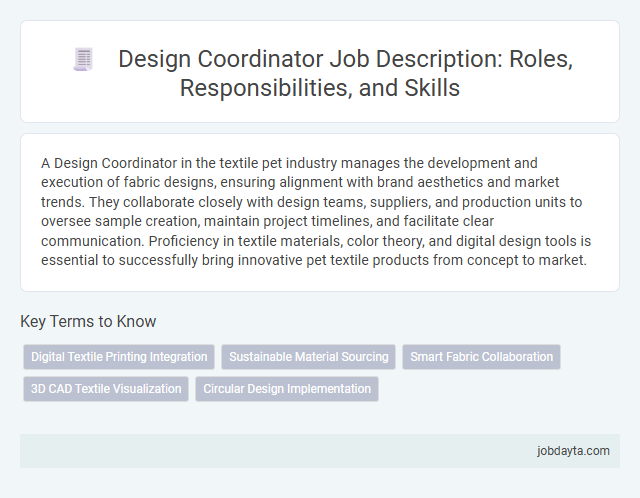 Design Coordinator Job Description: Roles, Responsibilities, and Skills

A Design Coordinator in the textile pet industry manages the development and execution of fabric designs, ensuring alignment with brand aesthetics and market trends. They collaborate closely with design teams, suppliers, and production units to oversee sample creation, maintain project timelines, and facilitate clear communication. Proficiency in textile materials, color theory, and digital design tools is essential to successfully bring innovative pet textile products from concept to market.

Key Terms to Know

Digital Textile Printing Integration

Sustainable Material Sourcing

Smart Fabric Collaboration

3D CAD Textile Visualization

Circular Design Implementation

jobdayta.com